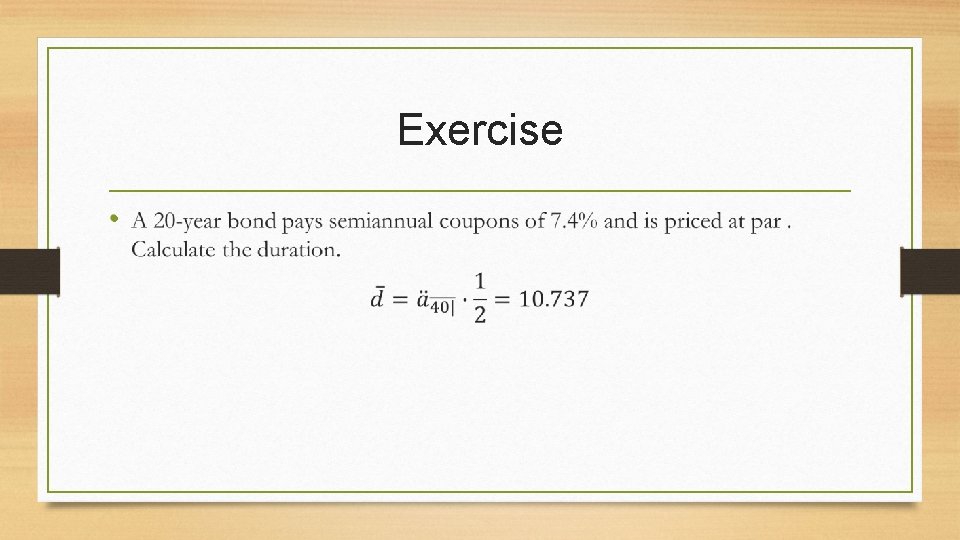 Exercise

• A 20-year bond pays semiannual coupons of 7.4% and is priced at par . Calculate the duration.

$\bar{d} = \ddot{a}_{\overline{40|}} \cdot \frac{1}{2} = 10.737$